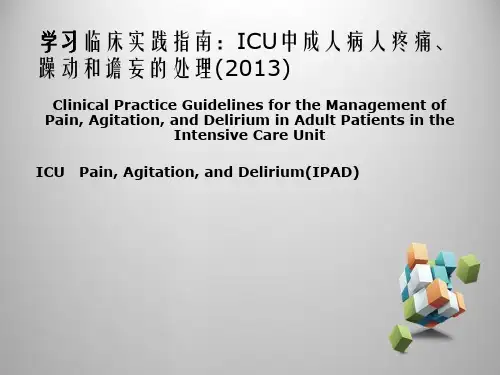 学习临床实践指南：ICU中成人病人疼痛、躁动和谵妄的处理(2013)

Clinical Practice Guidelines for the Management of Pain, Agitation, and Delirium in Adult Patients in the Intensive Care Unit

ICU Pain, Agitation, and Delirium(IPAD)